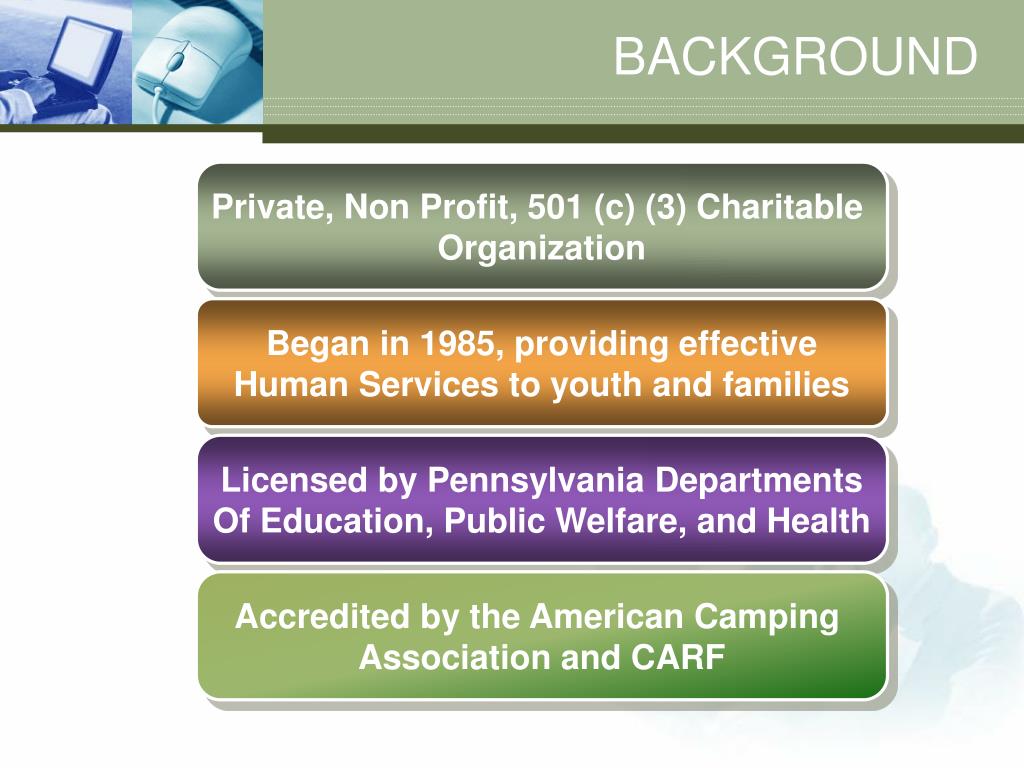 BACKGROUND

Private, Non Profit, 501 (c) (3) Charitable Organization

Began in 1985, providing effective Human Services to youth and families

Licensed by Pennsylvania Departments Of Education, Public Welfare, and Health

Accredited by the American Camping Association and CARF